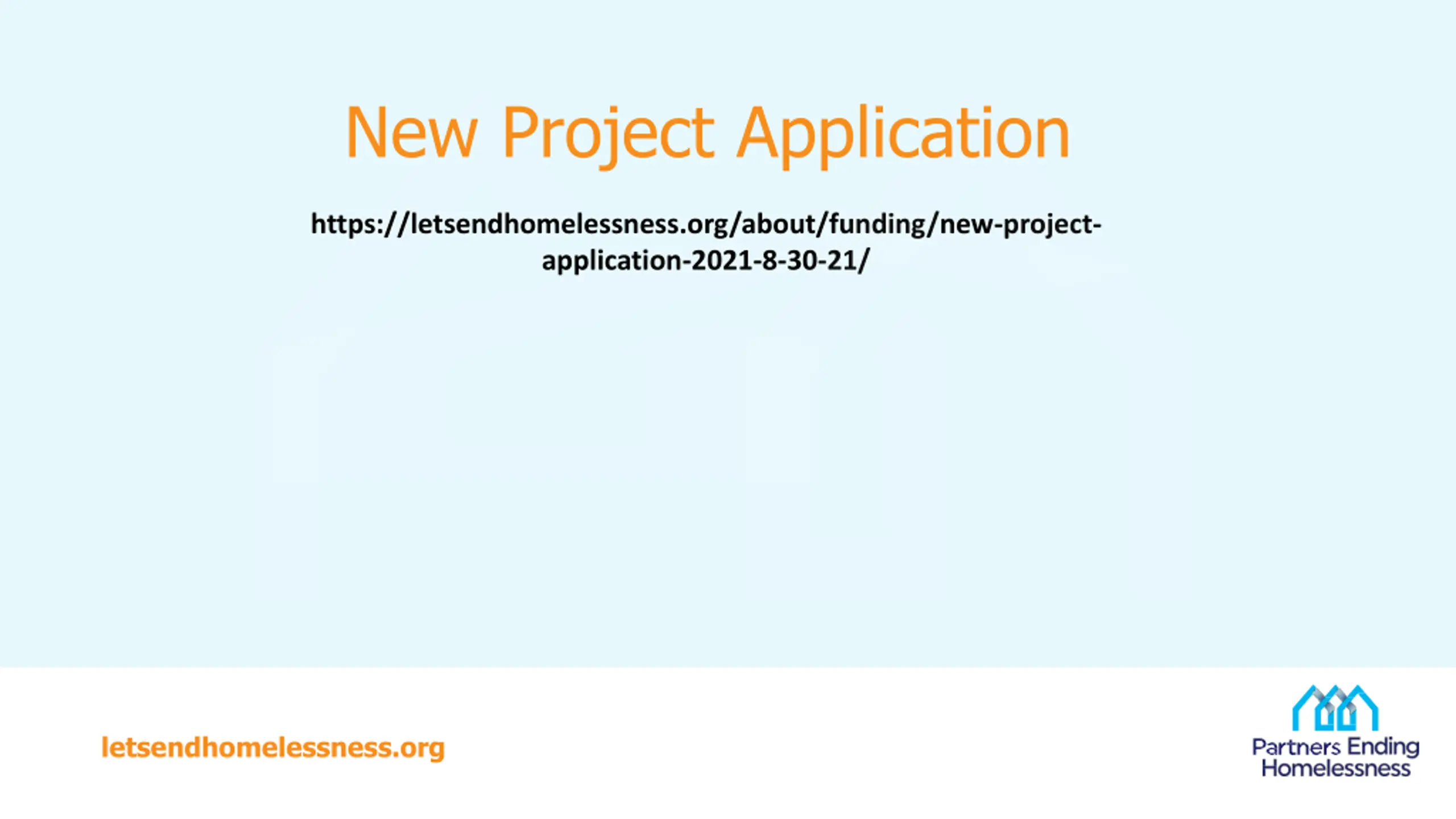 New Project Application

https://letsendhomelessness.org/about/funding/new-project-application-2021-8-30-21/

letsendhomelessness.org

Partners Ending Homelessness